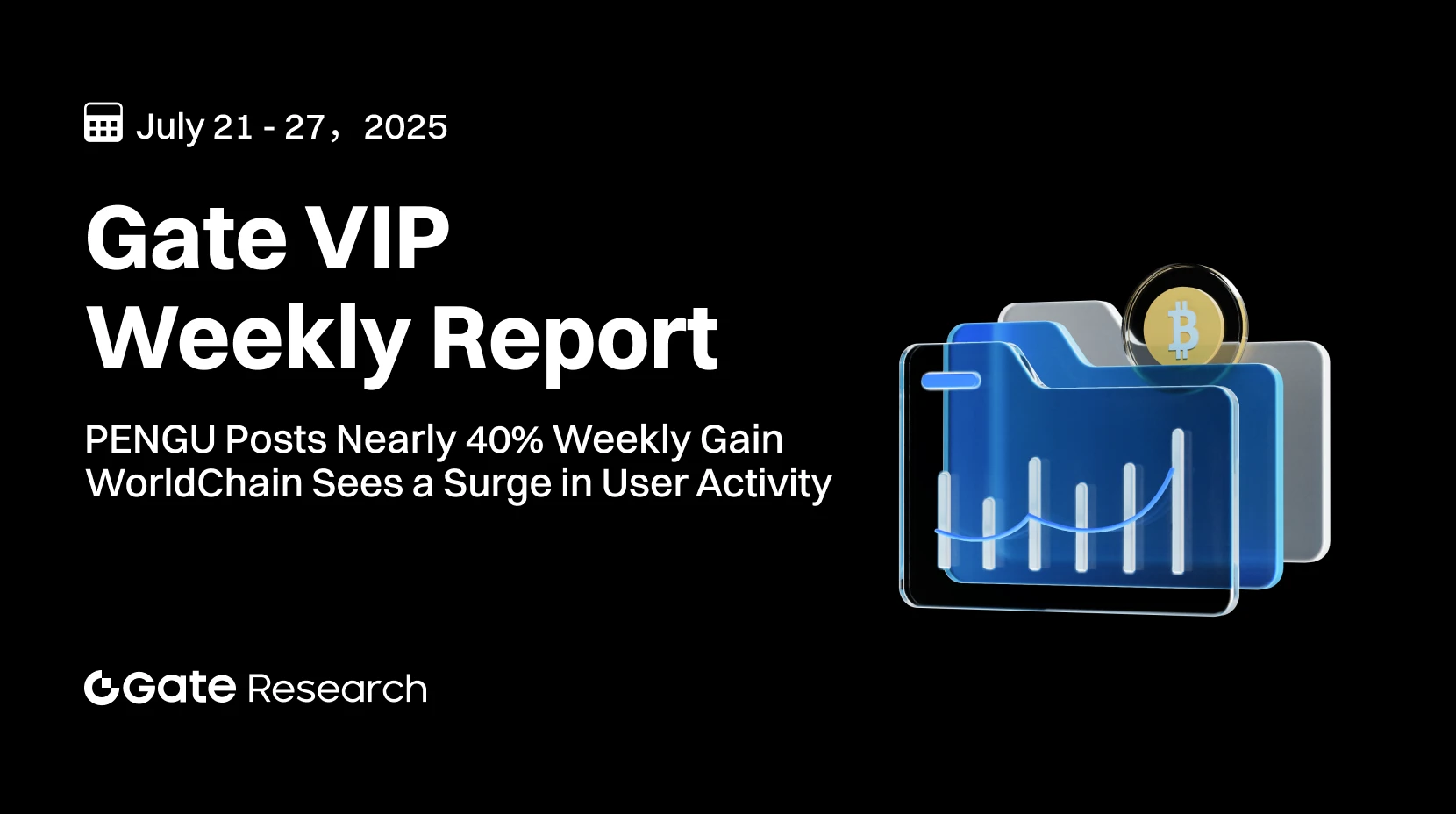 July 21 - 27， 2025

Gate VIP Weekly Report

PENGU Posts Nearly 40% Weekly Gain
WorldChain Sees a Surge in User Activity

Gate Research